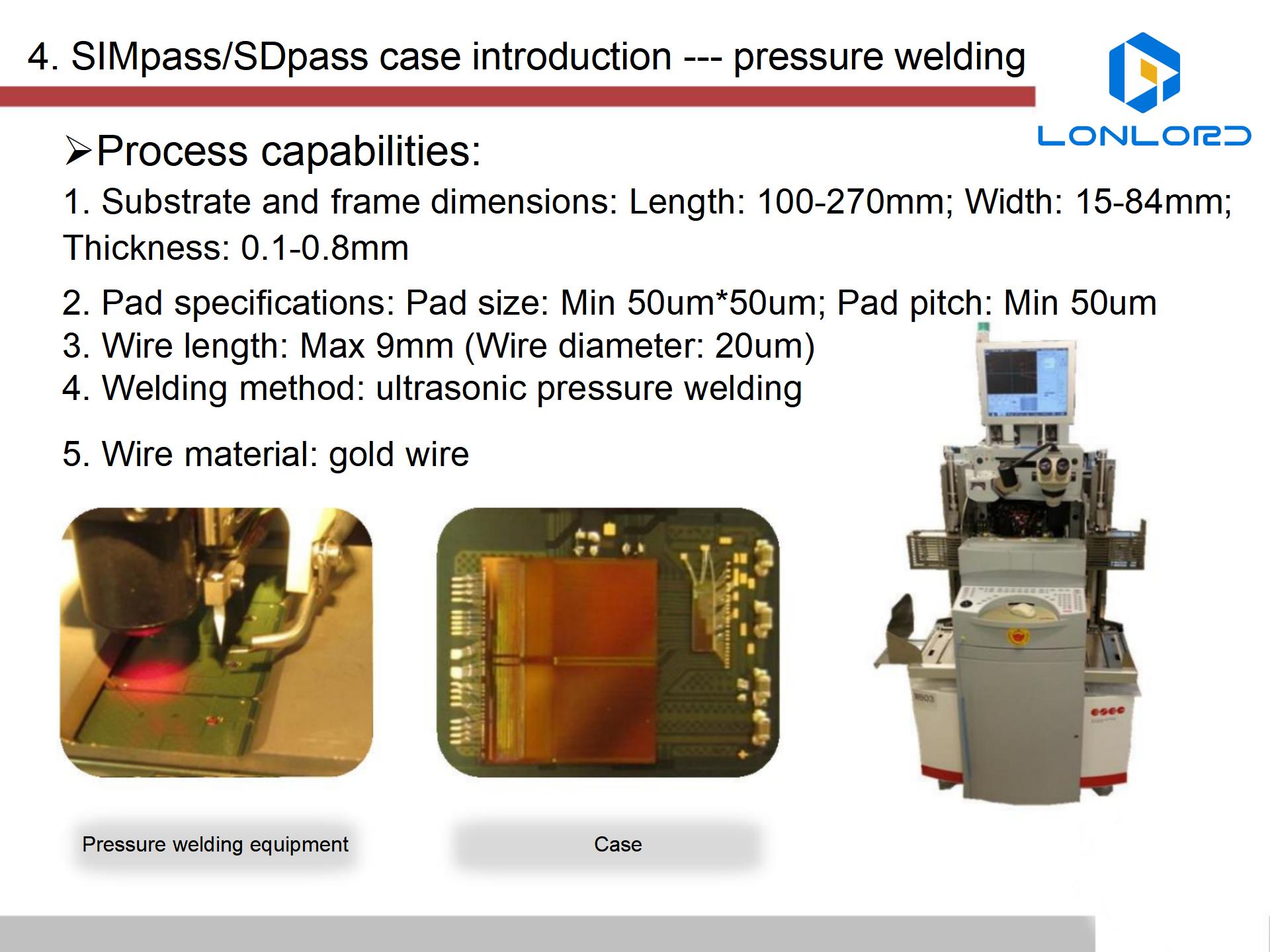 4. SIMpass/SDpass case introduction --- pressure welding

LONLORD

➢Process capabilities:

1. Substrate and frame dimensions: Length: 100-270mm; Width: 15-84mm; Thickness: 0.1-0.8mm

2. Pad specifications: Pad size: Min 50um*50um; Pad pitch: Min 50um
3. Wire length: Max 9mm (Wire diameter: 20um)
4. Welding method: ultrasonic pressure welding

5. Wire material: gold wire

esec

Pressure welding equipment

Case